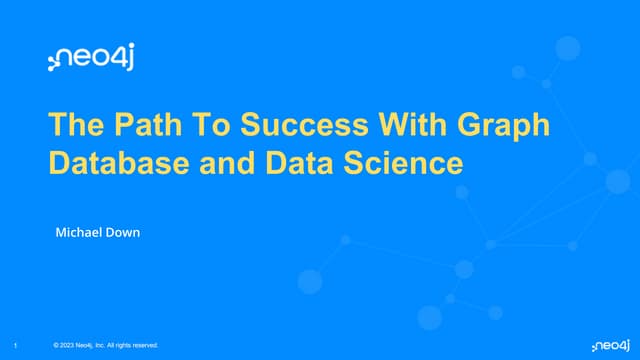 neo4j

The Path To Success With Graph Database and Data Science

Michael Down

1 © 2023 Neo4j, Inc. All rights reserved.

neo4j